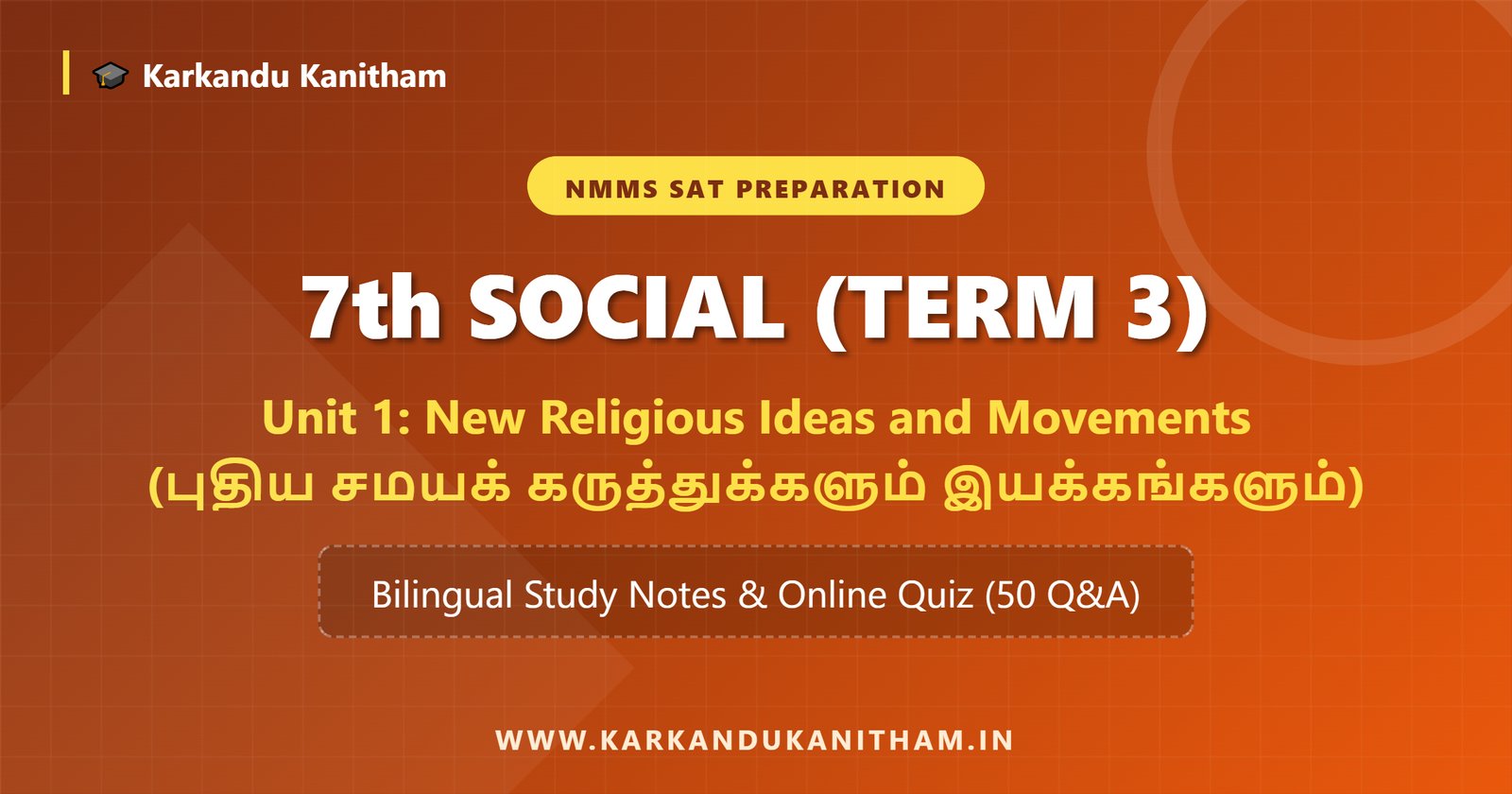 Karkandu Kanitham

NMMS SAT PREPARATION

7th SOCIAL (TERM 3)

Unit 1: New Religious Ideas and Movements
(புதிய சமயக் கருத்துக்களும் இயக்கங்களும்)

Bilingual Study Notes & Online Quiz (50 Q&A)

WWW.KARKANDUKANITHAM.IN